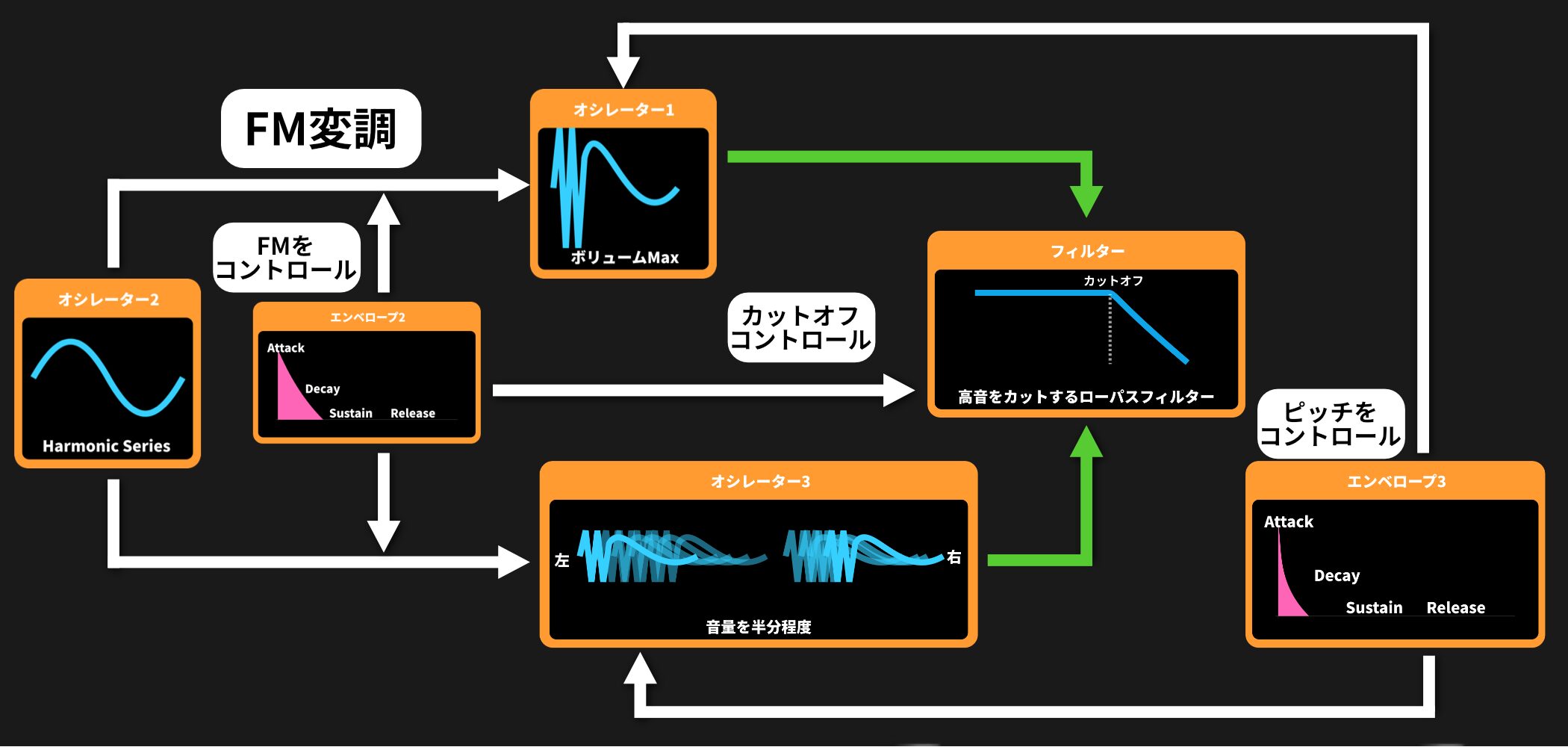 FM変調

オシレーター1

ボリュームMax

FMを
コントロール

オシレーター2

Harmonic Series

エンベロープ2

Attack

Decay

Sustain Release

カットオフ
コントロール

フィルター

カットオフ

高音をカットするローパスフィルター

ピッチを
コントロール

オシレーター3

左

右

音量を半分程度

エンベロープ3

Attack

Decay

Sustain Release